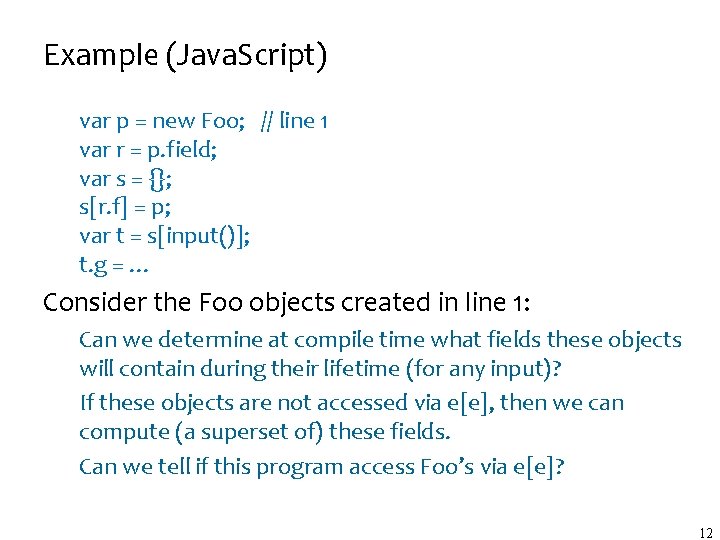 Example (JavaScript)

var p = new Foo;   // line 1
var r = p.field;
var s = {};
s[r.f] = p;
var t = s[input()];
t.g = …

Consider the Foo objects created in line 1:

Can we determine at compile time what fields these objects will contain during their lifetime (for any input)?

If these objects are not accessed via e[e], then we can compute (a superset of) these fields.

Can we tell if this program access Foo's via e[e]?

12